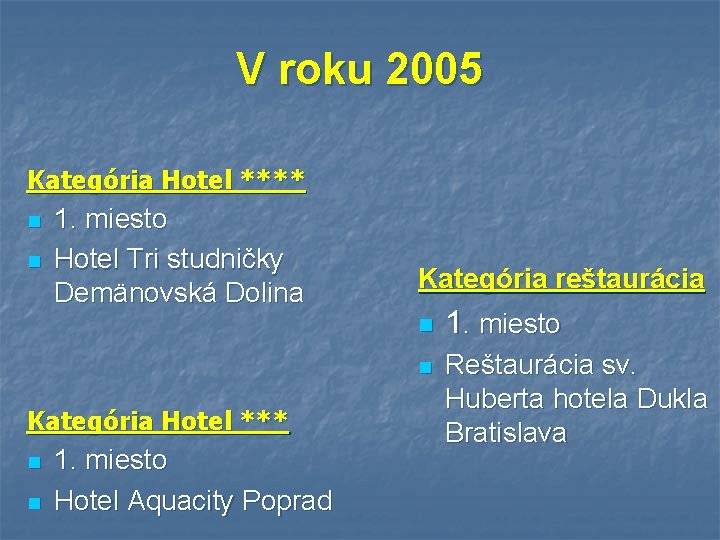 V roku 2005

Kategória Hotel ****
1. miesto
Hotel Tri studničky Demänovská Dolina

Kategória Hotel ***
1. miesto
Hotel Aquacity Poprad

Kategória reštaurácia
1. miesto
Reštaurácia sv. Huberta hotela Dukla Bratislava